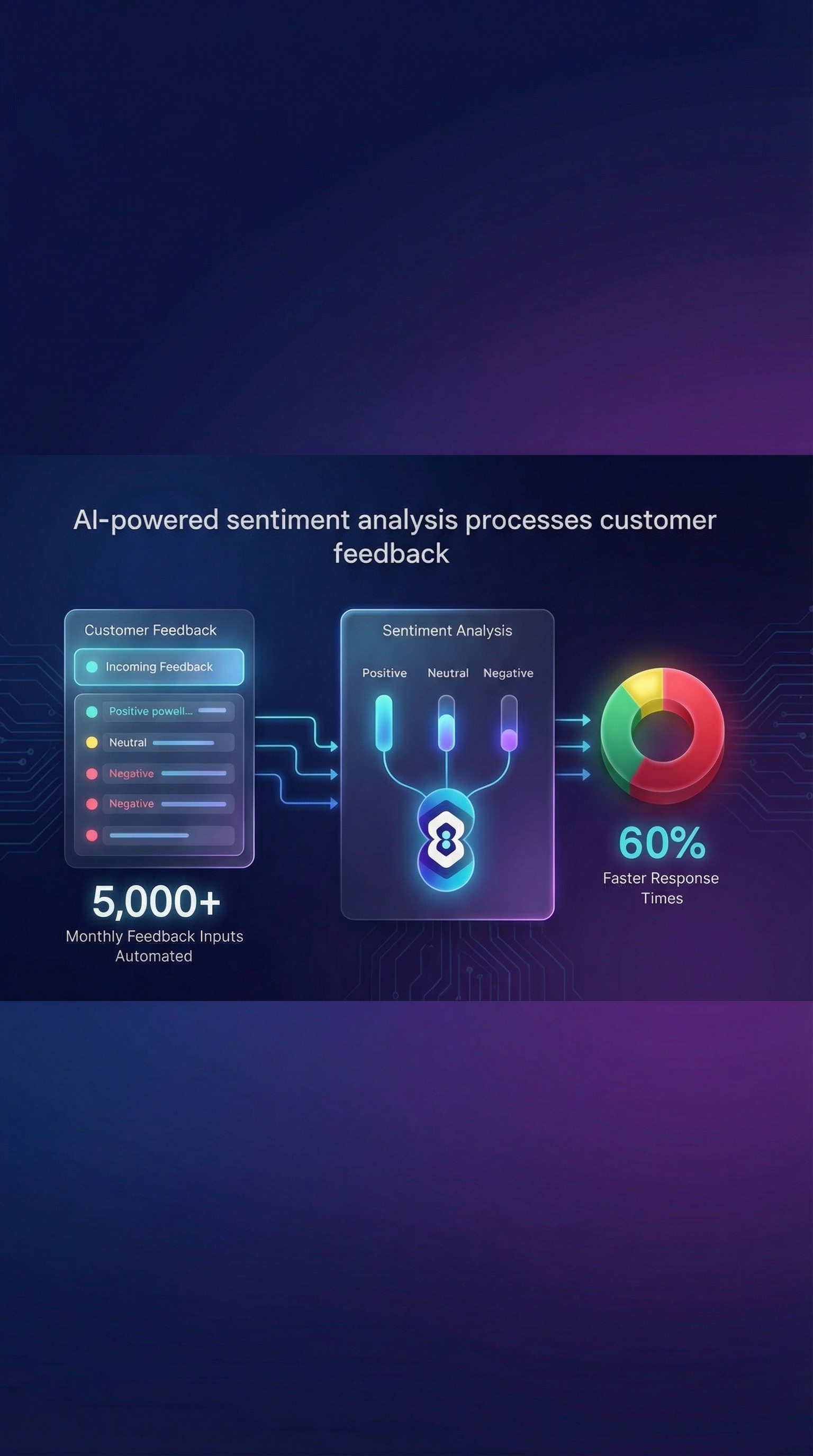 AI-powered sentiment analysis processes customer feedback

Customer Feedback

Incoming Feedback

Positive powell...

Neutral

Negative

Negative

5,000+

Monthly Feedback Inputs Automated

Sentiment Analysis

Positive

Neutral

Negative

60%

Faster Response Times